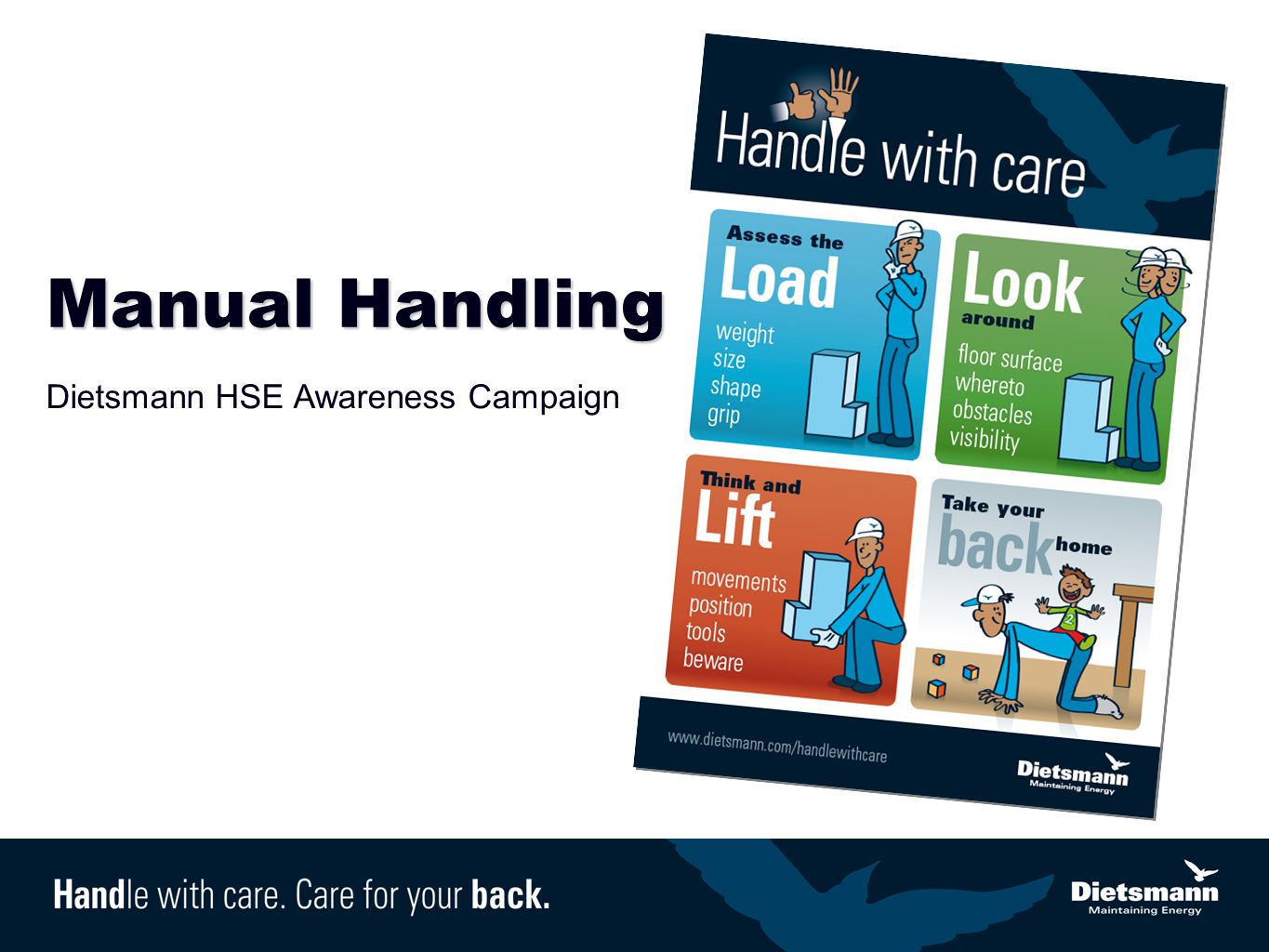 Manual Handling

Dietsmann HSE Awareness Campaign

Handle with care

Assess the Load

weight
size
shape
grip

Look around

floor surface
whereto
obstacles
visibility

Think and Lift

movements
position
tools
beware

Take your back home

2

www.dietsmann.com/handlewithcare

Dietsmann
Maintaining Energy

Handle with care. Care for your back.

Dietsmann
Maintaining Energy